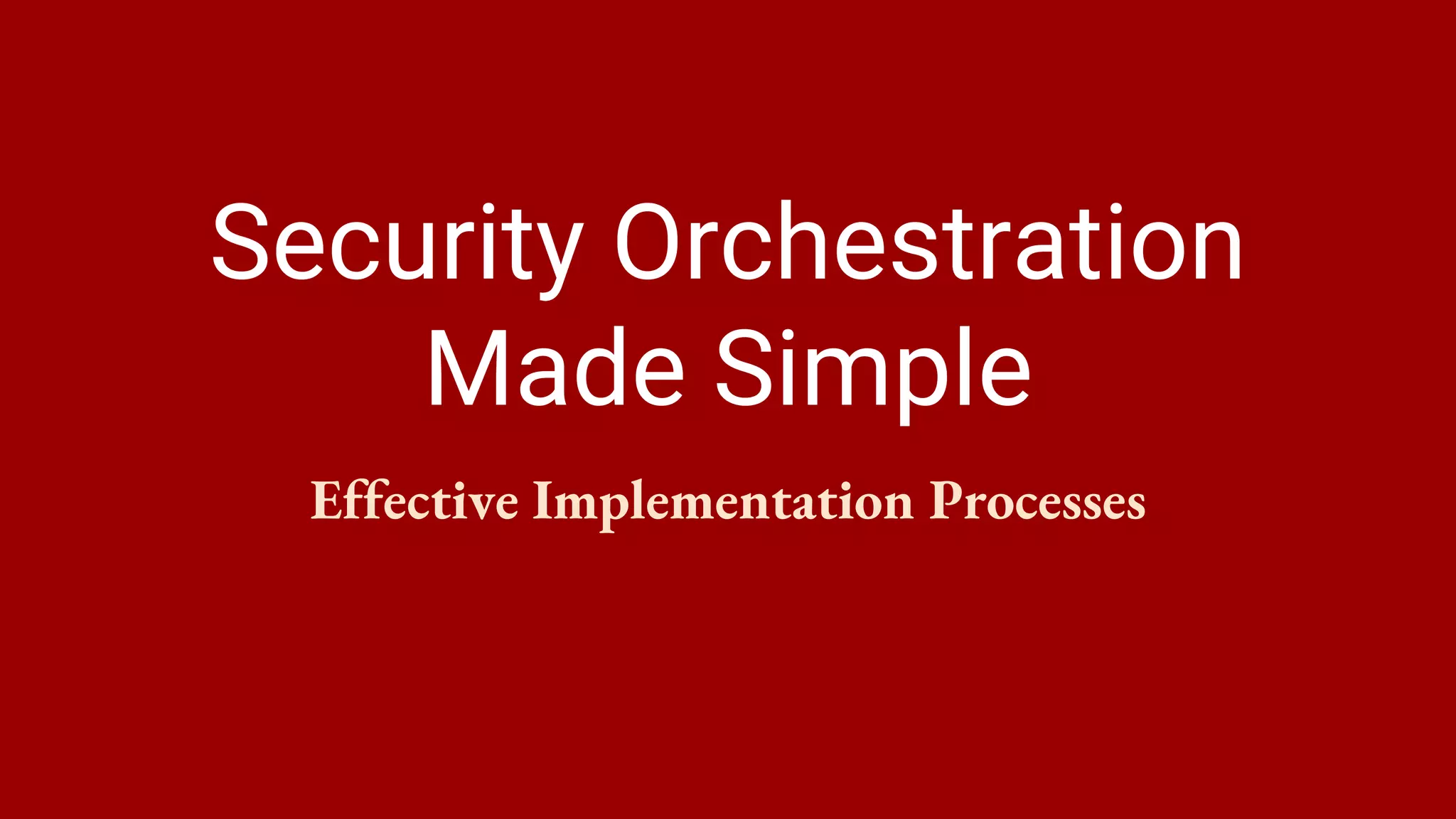 Security Orchestration Made Simple

Effective Implementation Processes